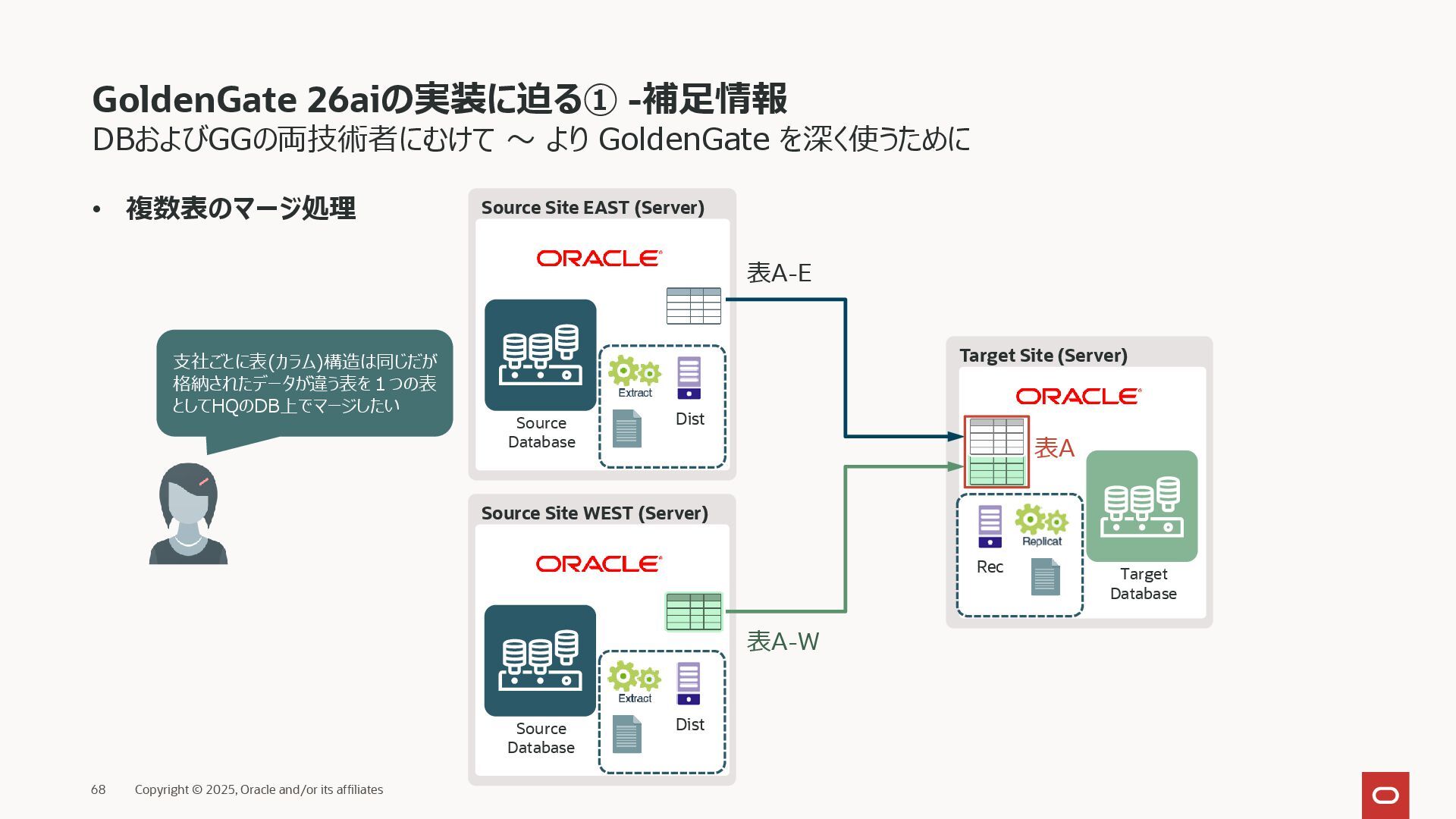 GoldenGate 26aiの実装に迫る① -補足情報
DBおよびGGの両技術者にむけて ～ より GoldenGate を深く使うために

• 複数表のマージ処理

支社ごとに表(カラム)構造は同じだが格納されたデータが違う表を１つの表としてHQのDB上でマージしたい

Source Site EAST (Server)
ORACLE
Source Database
Extract
Dist

表A-E

Source Site WEST (Server)
ORACLE
Source Database
Extract
Dist

表A-W

Target Site (Server)
ORACLE
表A
Rec
Replicat
Target Database

68 Copyright © 2025, Oracle and/or its affiliates